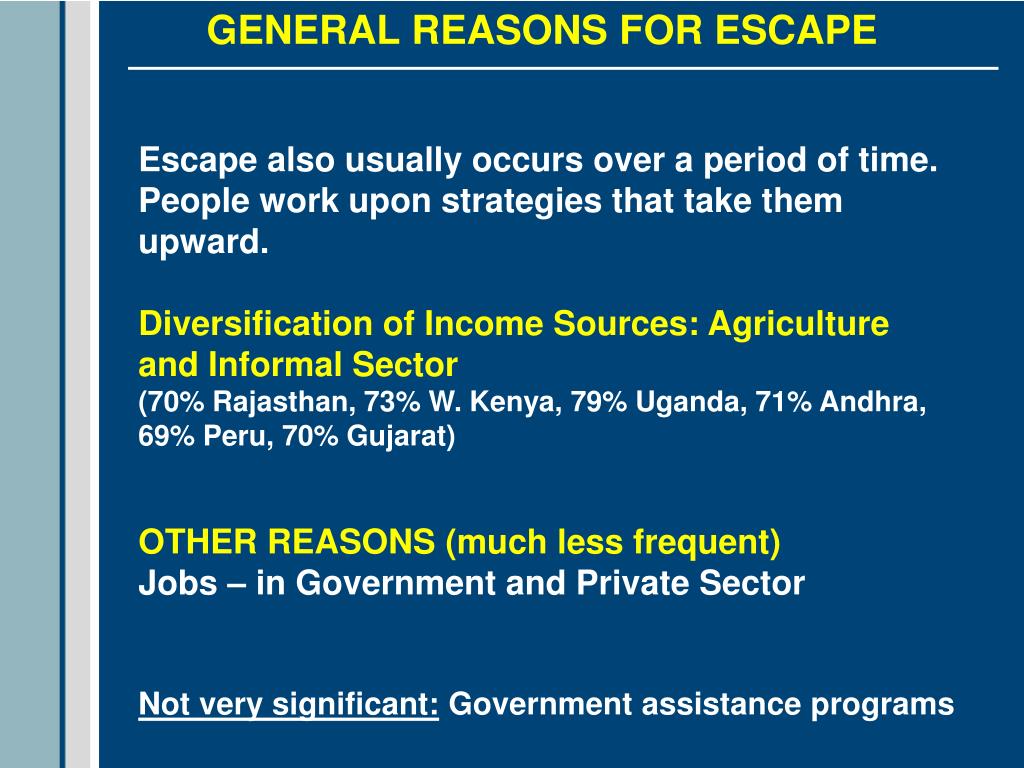 GENERAL REASONS FOR ESCAPE

Escape also usually occurs over a period of time. People work upon strategies that take them upward.

Diversification of Income Sources: Agriculture and Informal Sector
(70% Rajasthan, 73% W. Kenya, 79% Uganda, 71% Andhra, 69% Peru, 70% Gujarat)

OTHER REASONS (much less frequent)
Jobs – in Government and Private Sector

Not very significant: Government assistance programs